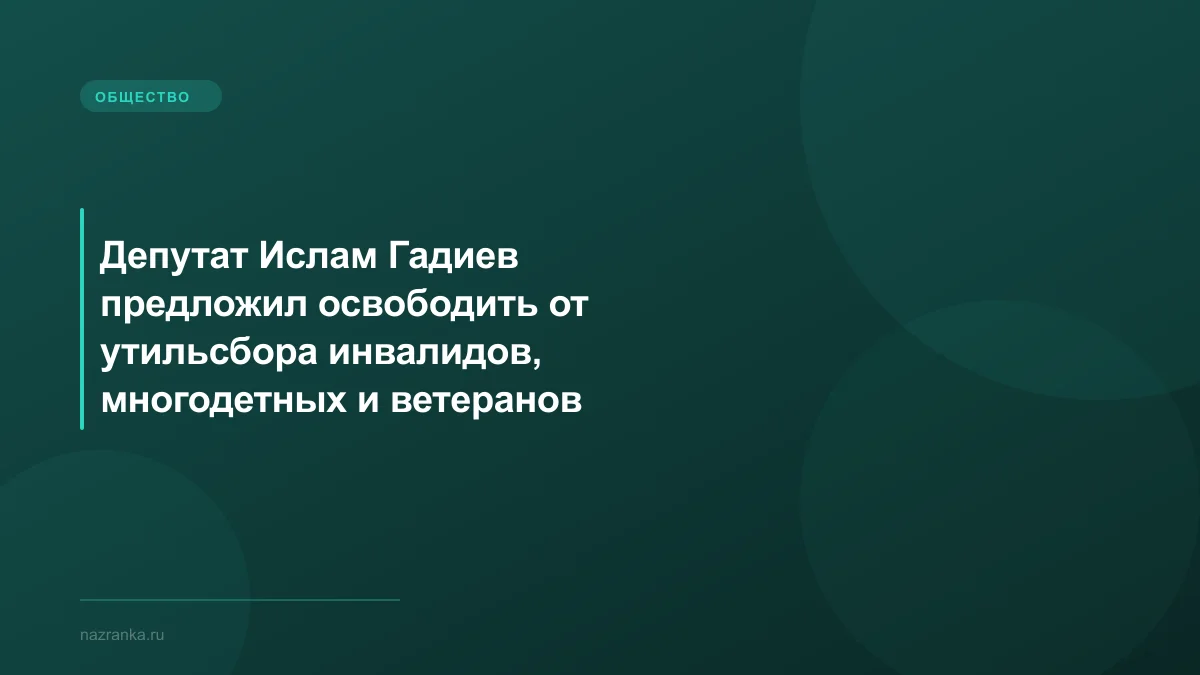 ОБЩЕСТВО

Депутат Ислам Гадиев предложил освободить от утильсбора инвалидов, многодетных и ветеранов

nazranka.ru